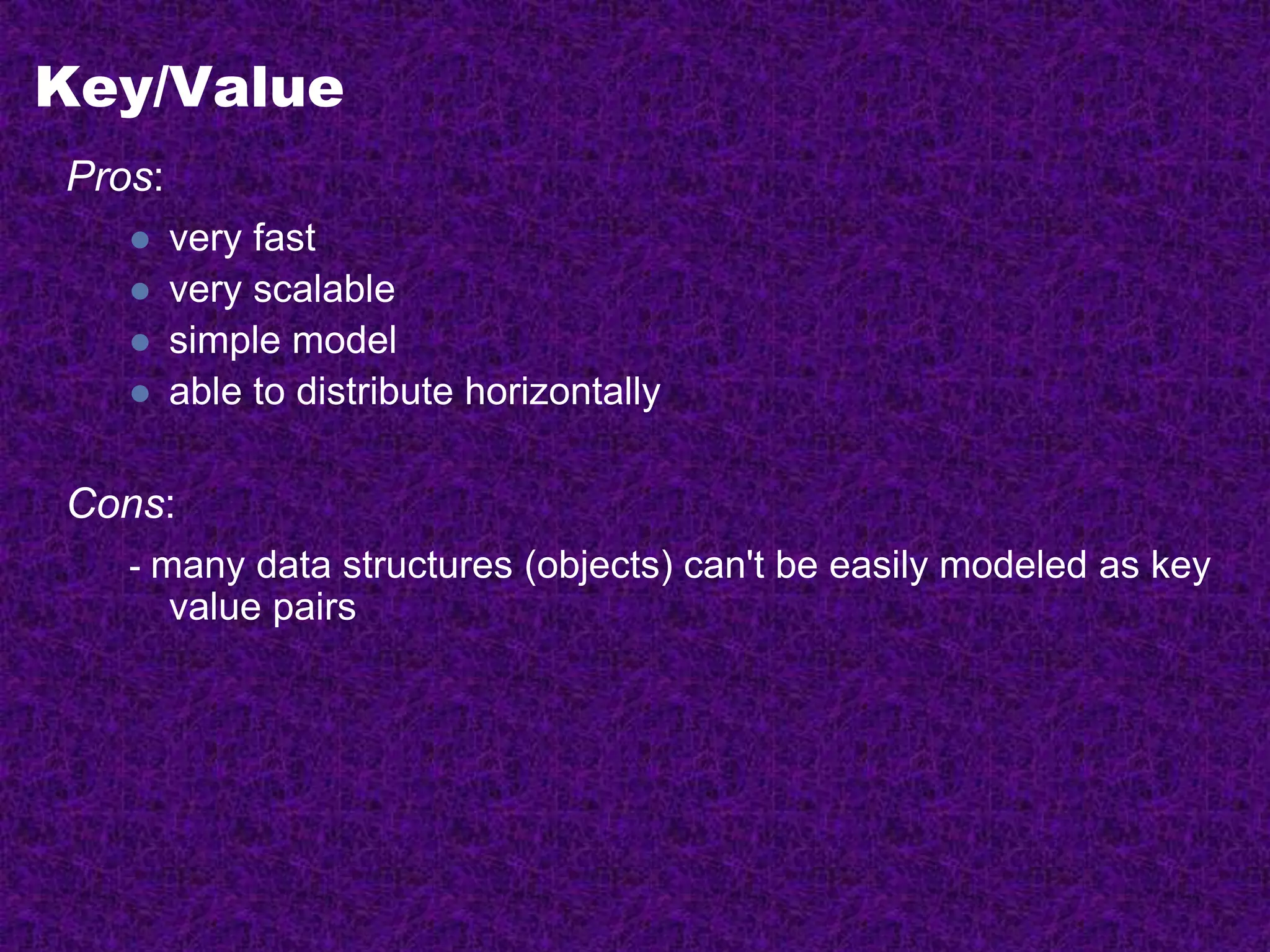 Key/Value

Pros:

- very fast
- very scalable
- simple model
- able to distribute horizontally

Cons:

- many data structures (objects) can't be easily modeled as key value pairs